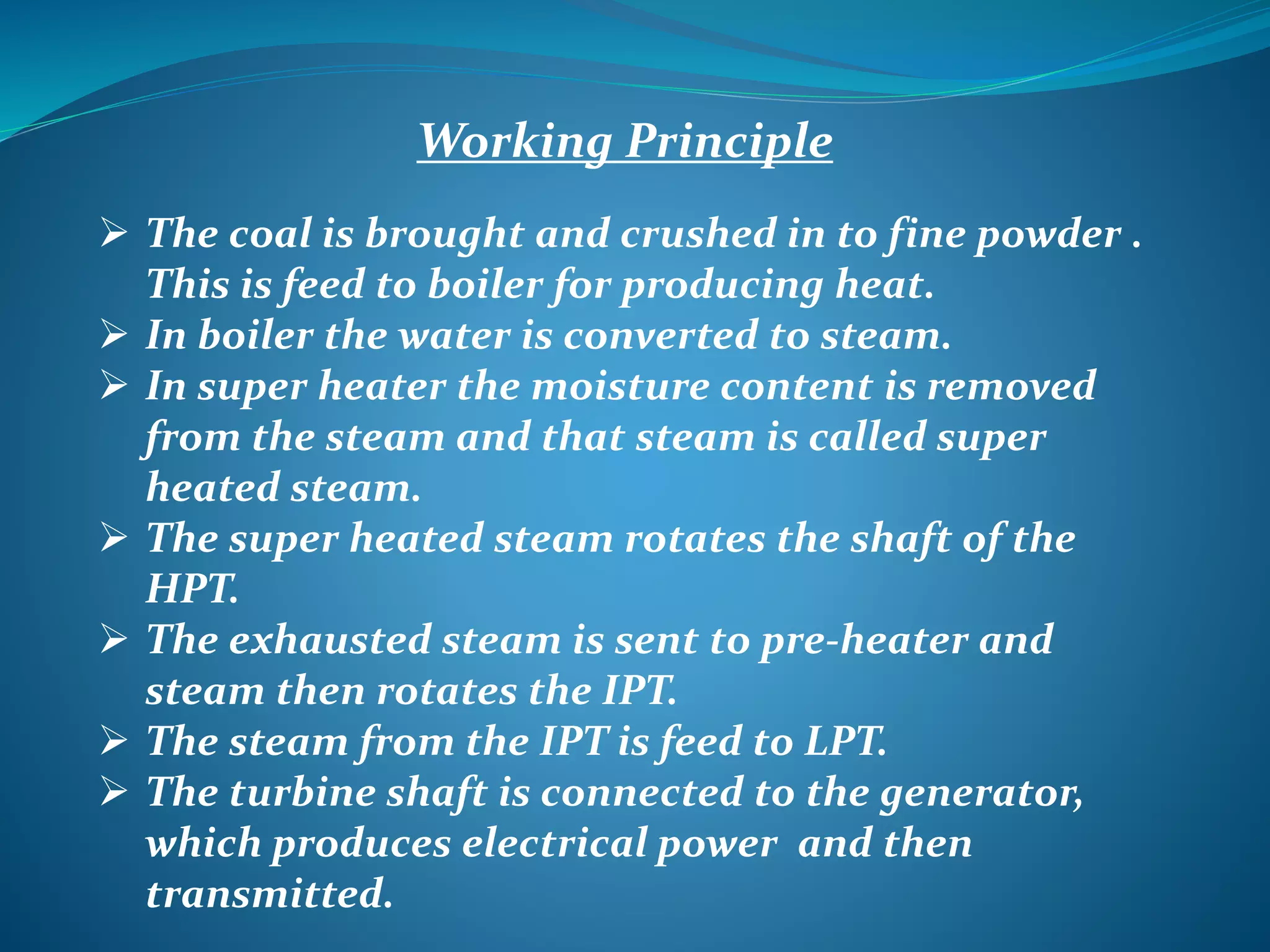 Working Principle

➢ The coal is brought and crushed in to fine powder . This is feed to boiler for producing heat.
➢ In boiler the water is converted to steam.
➢ In super heater the moisture content is removed from the steam and that steam is called super heated steam.
➢ The super heated steam rotates the shaft of the HPT.
➢ The exhausted steam is sent to pre-heater and steam then rotates the IPT.
➢ The steam from the IPT is feed to LPT.
➢ The turbine shaft is connected to the generator, which produces electrical power and then transmitted.